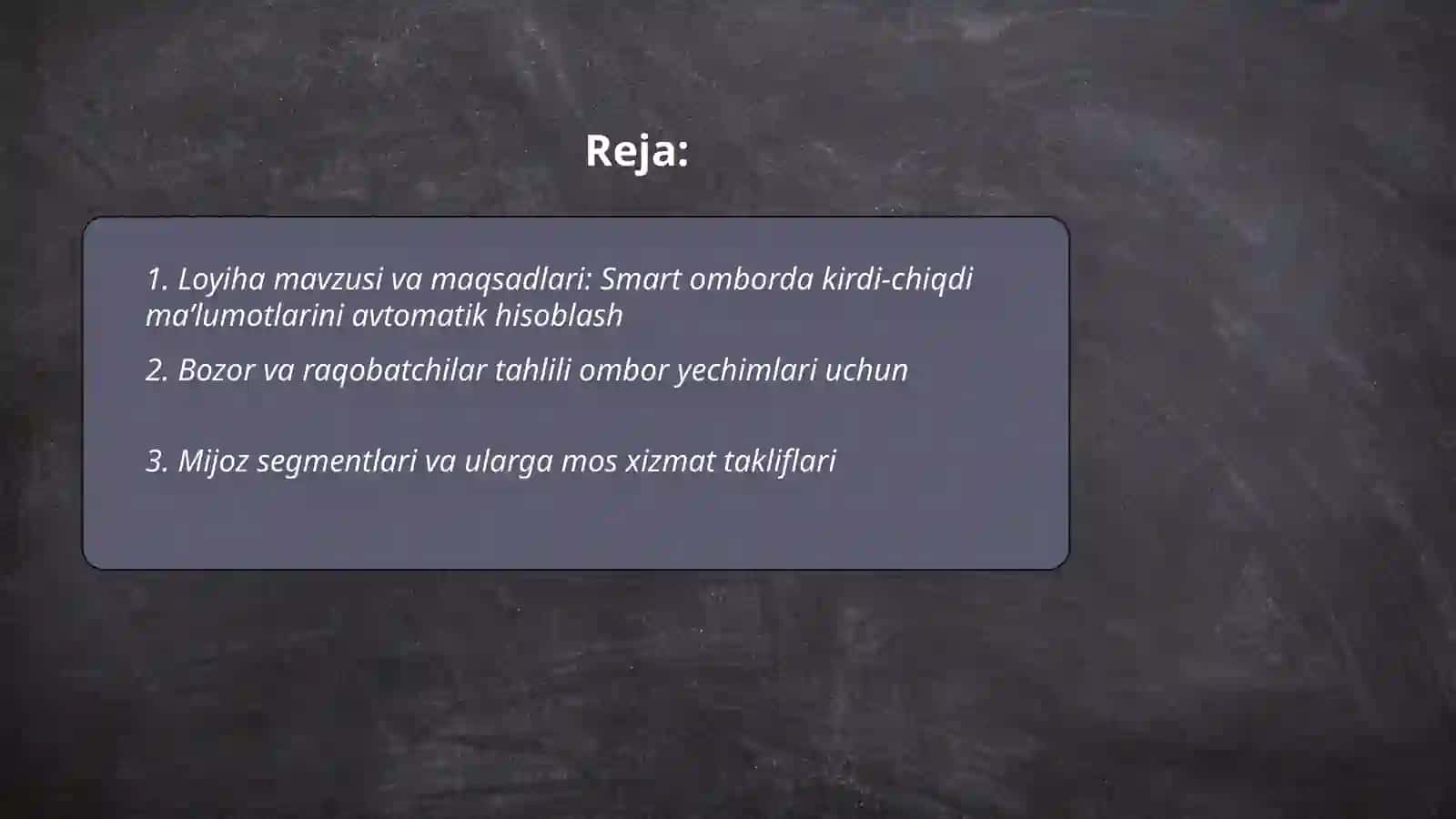 Reja:

1. Loyiha mavzusi va maqsadlari: Smart omborda kirdi-chiqdi ma’lumotlarini avtomatik hisoblash

2. Bozor va raqobatchilar tahlili ombor yechimlari uchun

3. Mijoz segmentlari va ularga mos xizmat takliflari